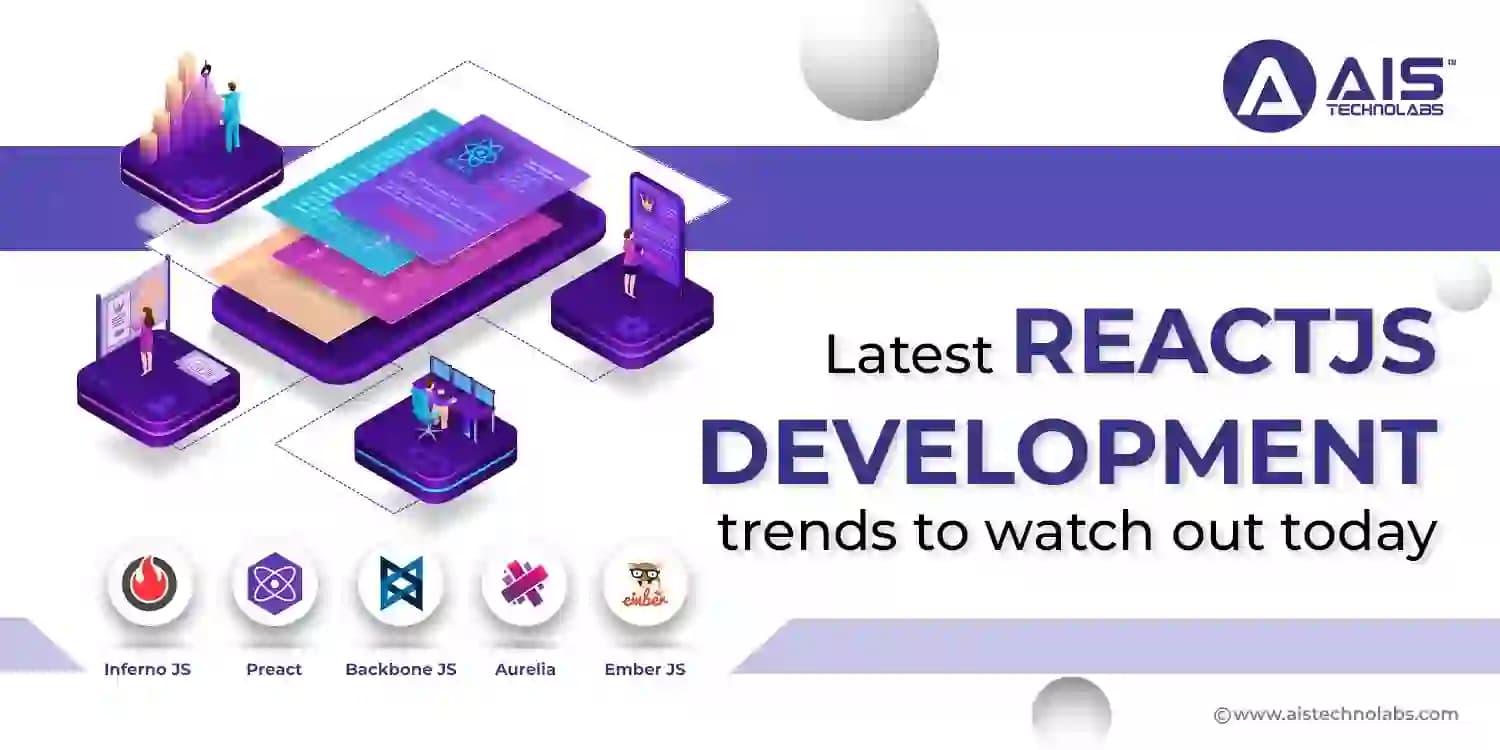 AIS™
TECHNOLABS

Latest REACTJS DEVELOPMENT trends to watch out today

ember

Inferno JS
Preact
Backbone JS
Aurelia
Ember JS

©www.aistechnolabs.com